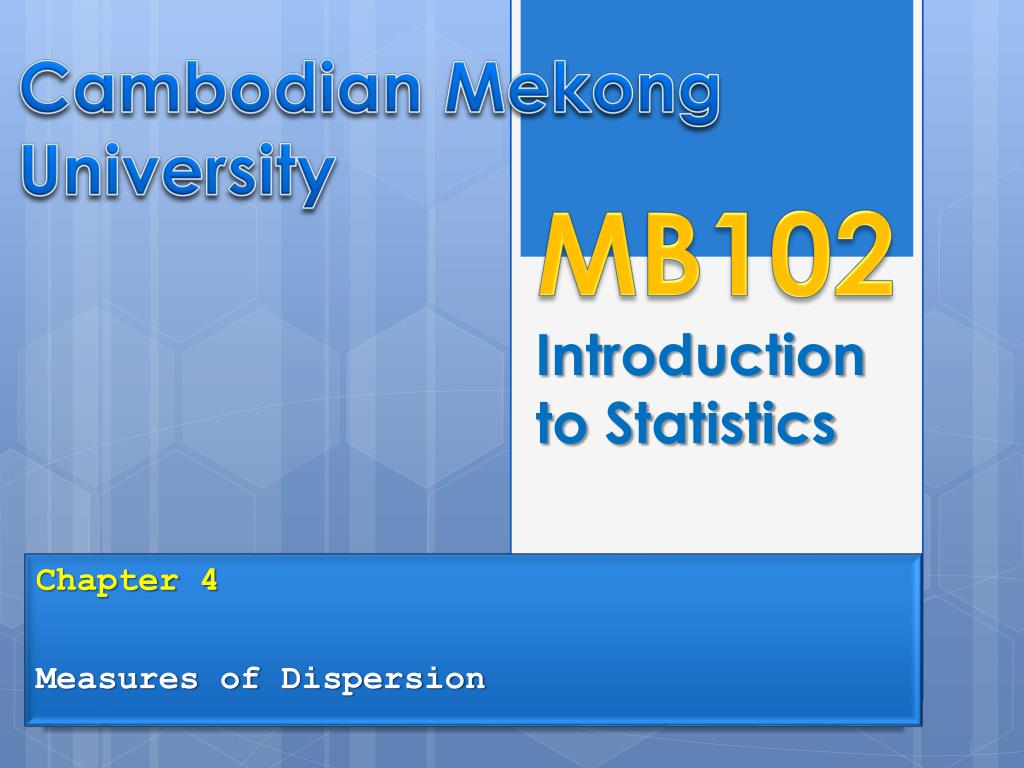 Cambodian Mekong University

MB102

Introduction to Statistics

Chapter 4

Measures of Dispersion